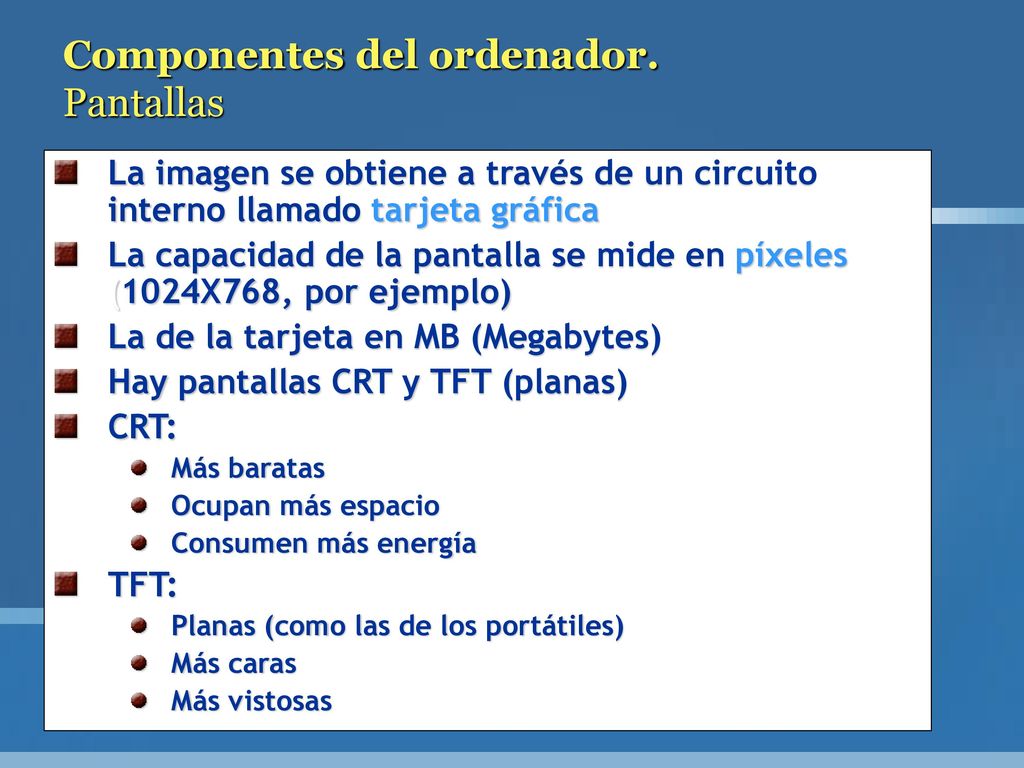 Componentes del ordenador.
Pantallas

La imagen se obtiene a través de un circuito interno llamado tarjeta gráfica

La capacidad de la pantalla se mide en píxeles (1024X768, por ejemplo)

La de la tarjeta en MB (Megabytes)

Hay pantallas CRT y TFT (planas)

CRT:

Más baratas

Ocupan más espacio

Consumen más energía

TFT:

Planas (como las de los portátiles)

Más caras

Más vistosas